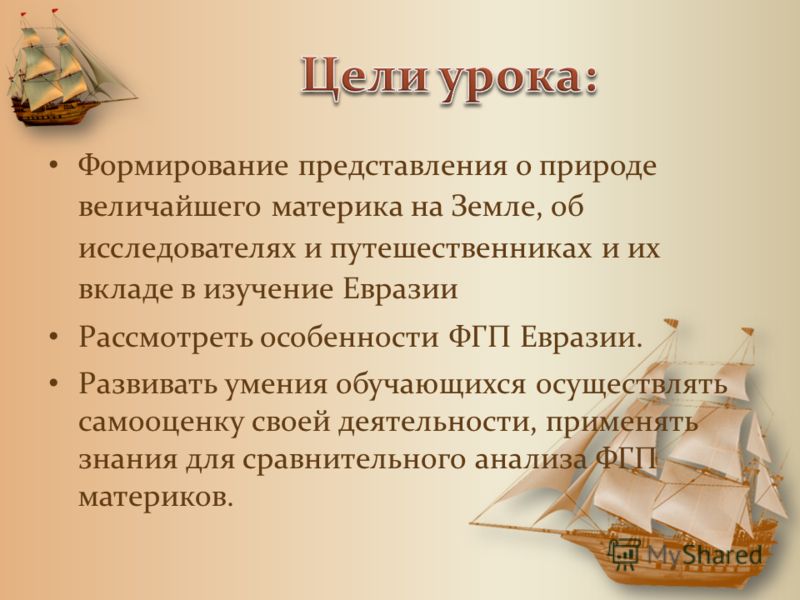 Цели урока:

• Формирование представления о природе величайшего материка на Земле, об исследователях и путешественниках и их вкладе в изучение Евразии

• Рассмотреть особенности ФГП Евразии.

• Развивать умения обучающихся осуществлять самооценку своей деятельности, применять знания для сравнительного анализа ФГП материков.

MyShared